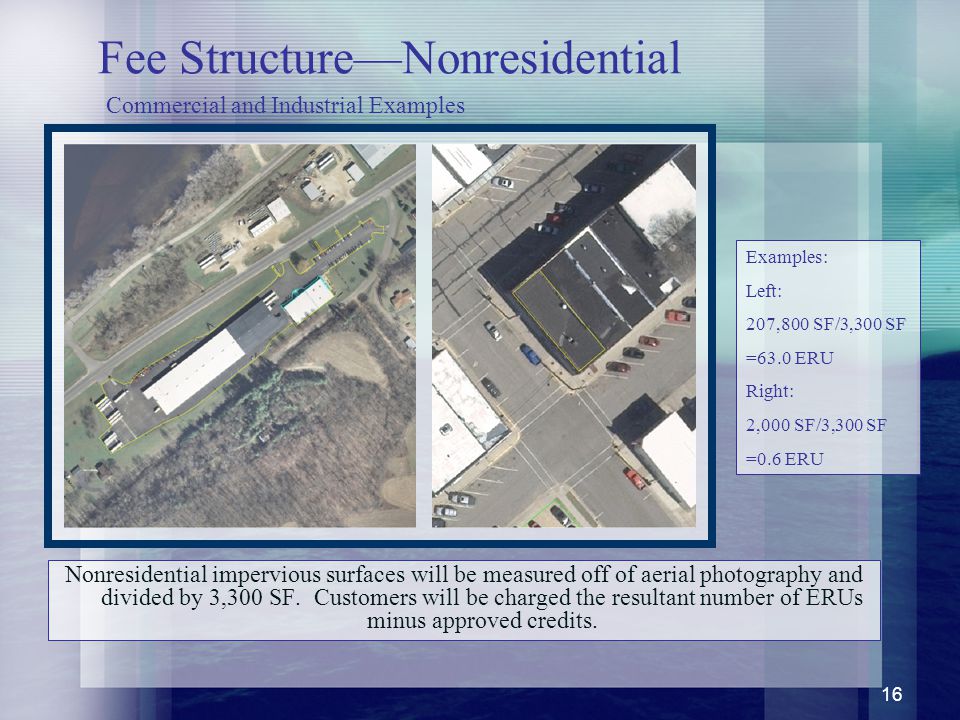 Fee Structure—Nonresidential

Commercial and Industrial Examples

Examples:

Left:

207,800 SF/3,300 SF

=63.0 ERU

Right:

2,000 SF/3,300 SF

=0.6 ERU

Nonresidential impervious surfaces will be measured off of aerial photography and divided by 3,300 SF. Customers will be charged the resultant number of ERUs minus approved credits.

16